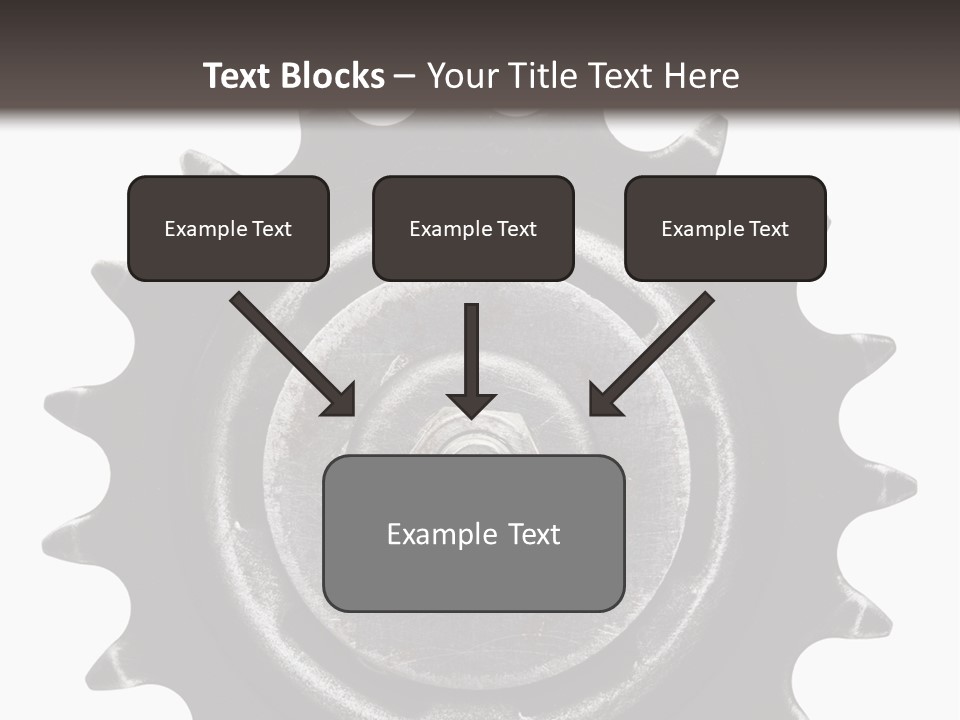 Text Blocks – Your Title Text Here

Example Text

Example Text

Example Text

Example Text